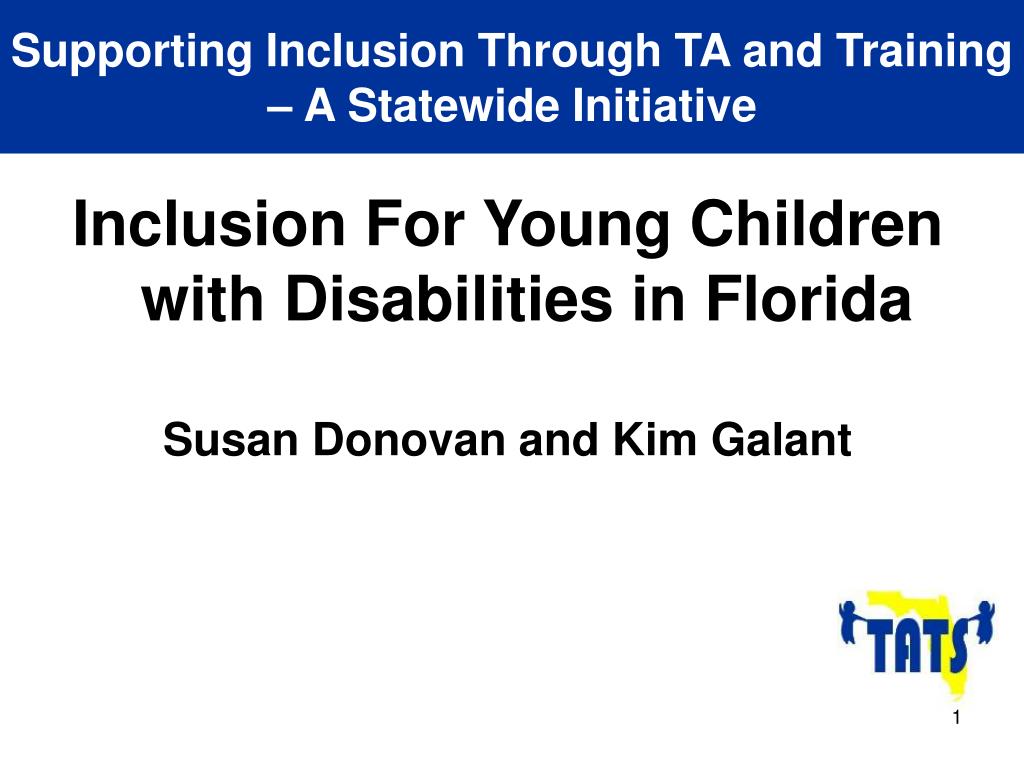 Supporting Inclusion Through TA and Training – A Statewide Initiative

Inclusion For Young Children with Disabilities in Florida

Susan Donovan and Kim Galant

TATS

1